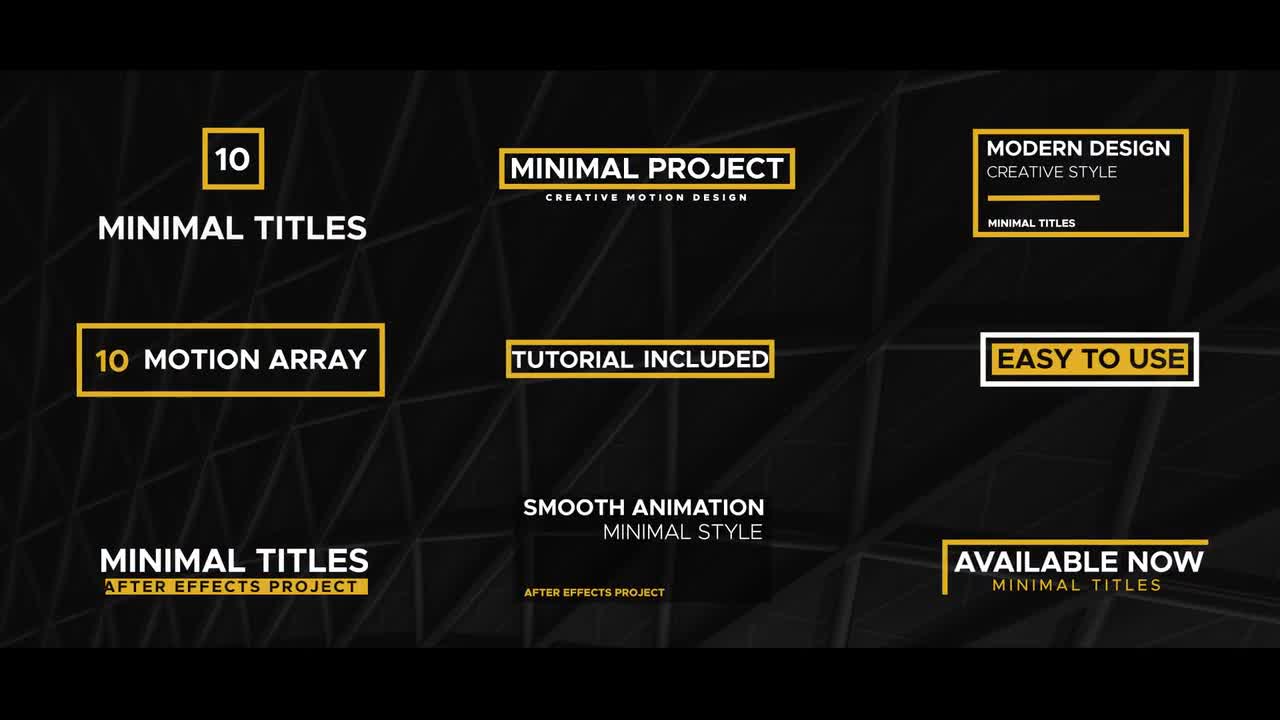 10

MINIMAL TITLES

MINIMAL PROJECT
CREATIVE MOTION DESIGN

MODERN DESIGN
CREATIVE STYLE
MINIMAL TITLES

10 MOTION ARRAY

TUTORIAL INCLUDED

EASY TO USE

MINIMAL TITLES
AFTER EFFECTS PROJECT

SMOOTH ANIMATION
MINIMAL STYLE
AFTER EFFECTS PROJECT

AVAILABLE NOW
MINIMAL TITLES